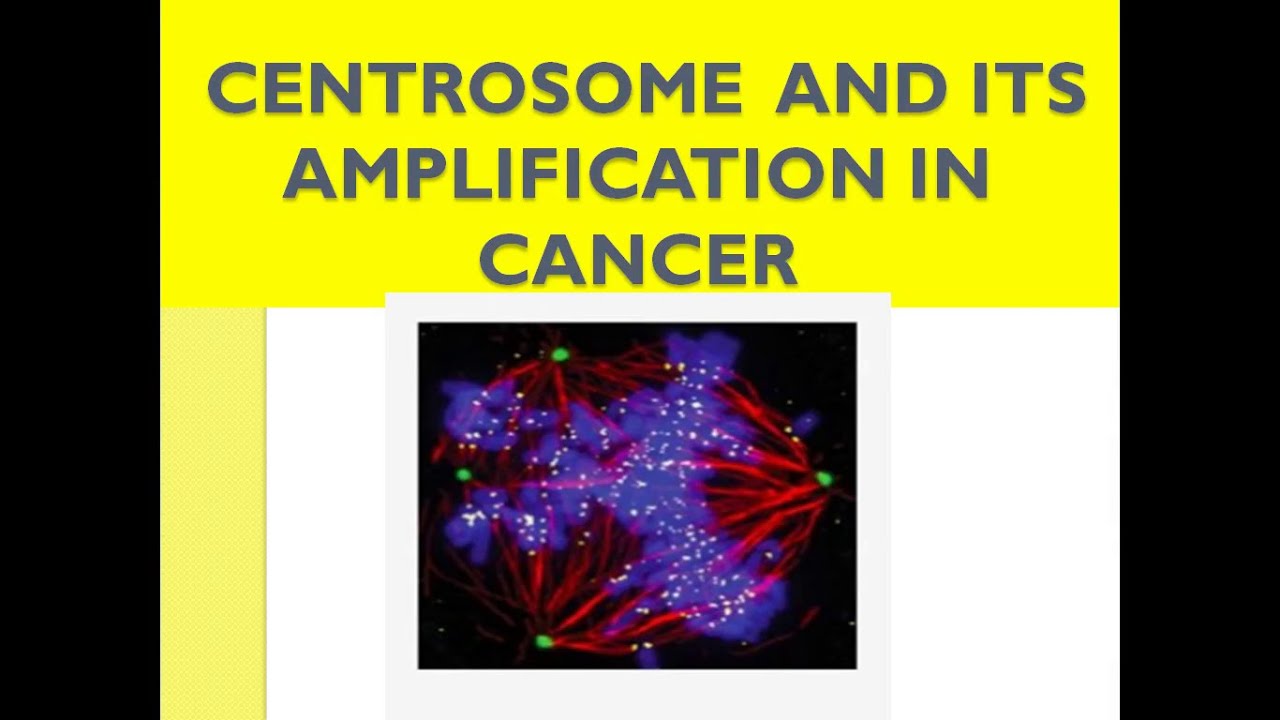 CENTROSOME AND ITS AMPLIFICATION IN CANCER